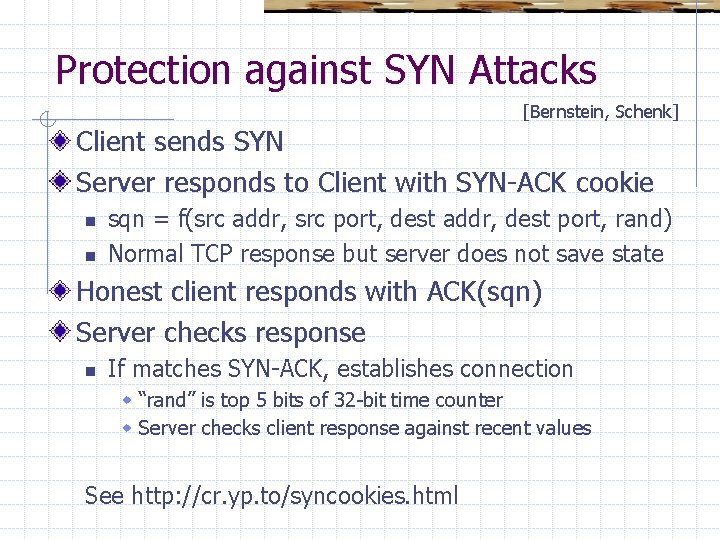 Protection against SYN Attacks

[Bernstein, Schenk]

Client sends SYN

Server responds to Client with SYN-ACK cookie

sqn = f(src addr, src port, dest addr, dest port, rand)

Normal TCP response but server does not save state

Honest client responds with ACK(sqn)

Server checks response

If matches SYN-ACK, establishes connection

"rand" is top 5 bits of 32-bit time counter

Server checks client response against recent values

See http://cr.yp.to/syncookies.html